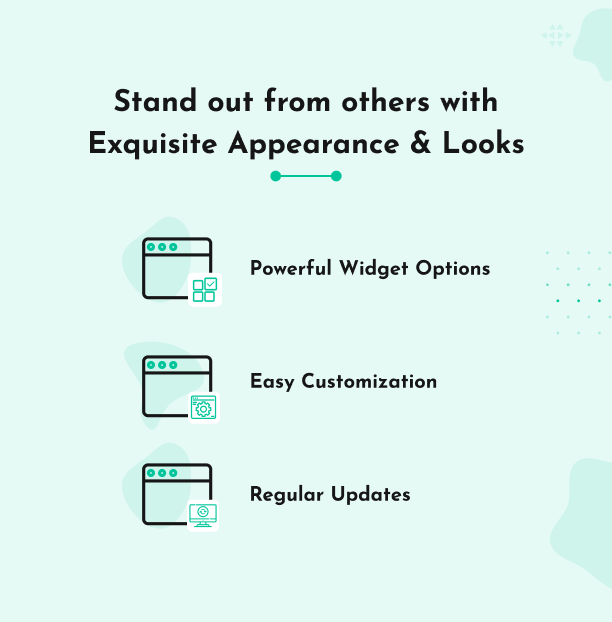 Stand out from others with Exquisite Appearance & Looks

Powerful Widget Options

Easy Customization

Regular Updates